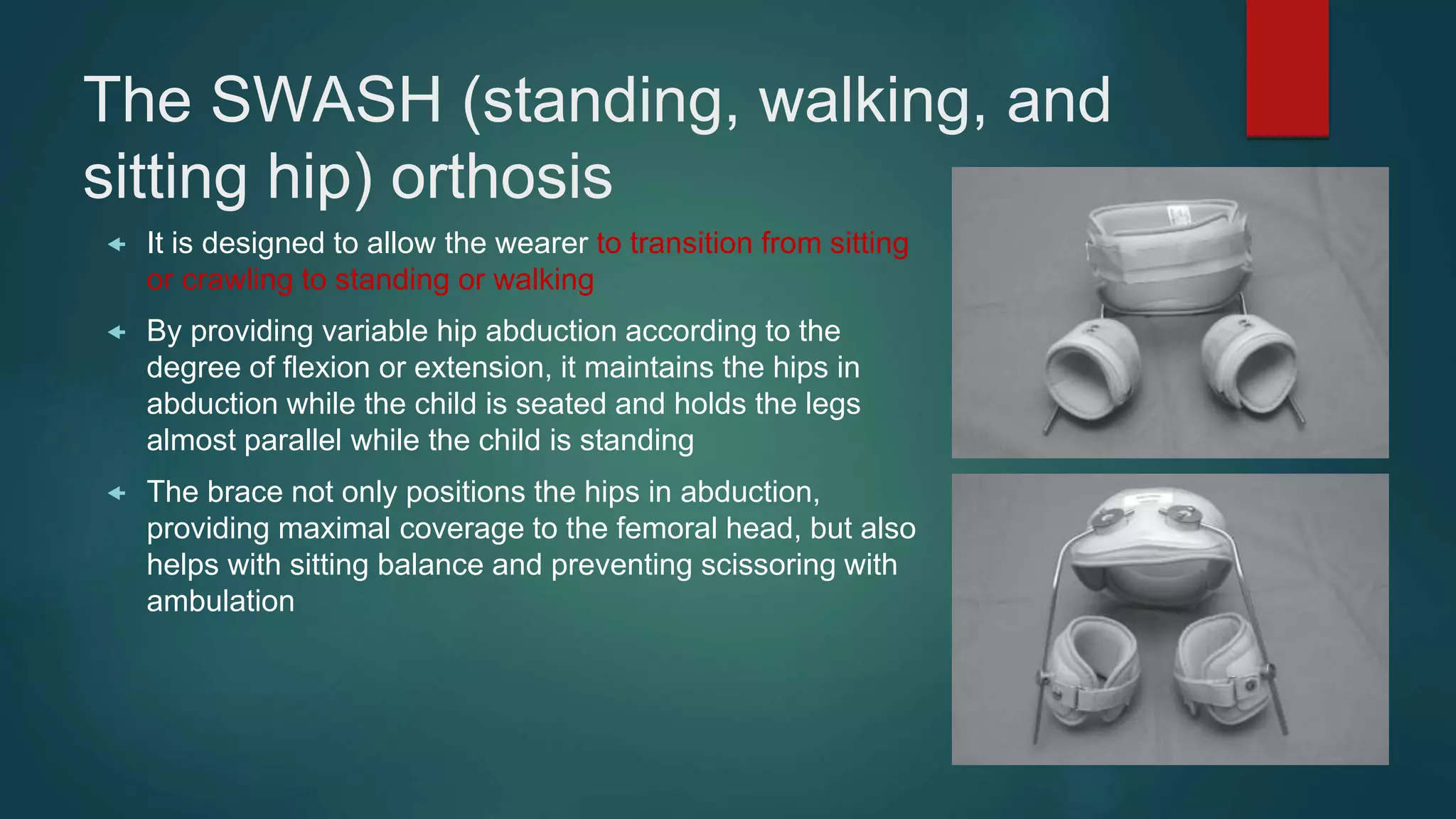 The SWASH (standing, walking, and sitting hip) orthosis

It is designed to allow the wearer to transition from sitting or crawling to standing or walking

By providing variable hip abduction according to the degree of flexion or extension, it maintains the hips in abduction while the child is seated and holds the legs almost parallel while the child is standing

The brace not only positions the hips in abduction, providing maximal coverage to the femoral head, but also helps with sitting balance and preventing scissoring with ambulation